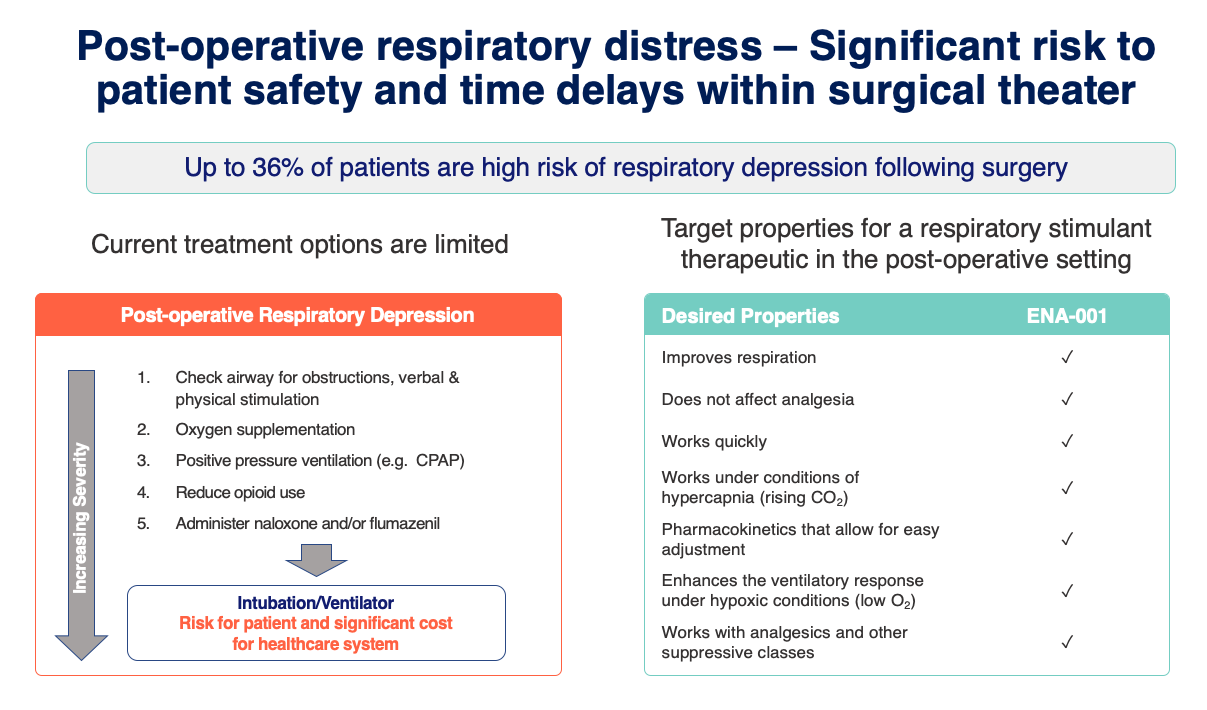 Post-operative respiratory distress – Significant risk to patient safety and time delays within surgical theater

Up to 36% of patients are high risk of respiratory depression following surgery

Current treatment options are limited

Post-operative Respiratory Depression

Increasing Severity

1. Check airway for obstructions, verbal & physical stimulation
2. Oxygen supplementation
3. Positive pressure ventilation (e.g. CPAP)
4. Reduce opioid use
5. Administer naloxone and/or flumazenil

Intubation/Ventilator
Risk for patient and significant cost for healthcare system

Target properties for a respiratory stimulant therapeutic in the post-operative setting

| Desired Properties | ENA-001 |
|---|---|
| Improves respiration | ✓ |
| Does not affect analgesia | ✓ |
| Works quickly | ✓ |
| Works under conditions of hypercapnia (rising $CO_2$) | ✓ |
| Pharmacokinetics that allow for easy adjustment | ✓ |
| Enhances the ventilatory response under hypoxic conditions (low $O_2$) | ✓ |
| Works with analgesics and other suppressive classes | ✓ |